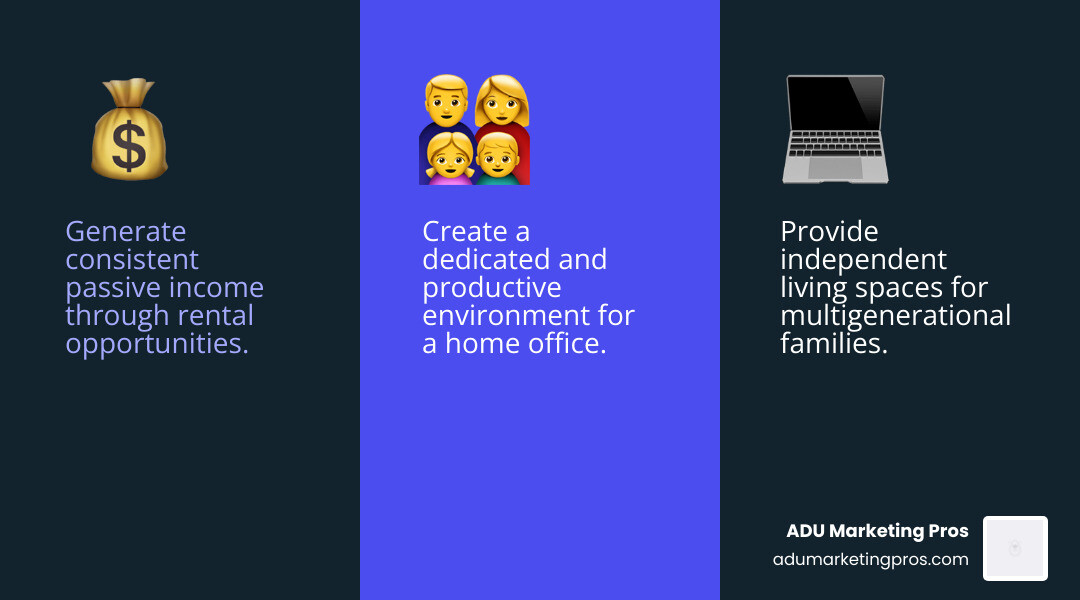 Generate consistent passive income through rental opportunities.

Create a dedicated and productive environment for a home office.

Provide independent living spaces for multigenerational families.

ADU Marketing Pros
adumarketingpros.com